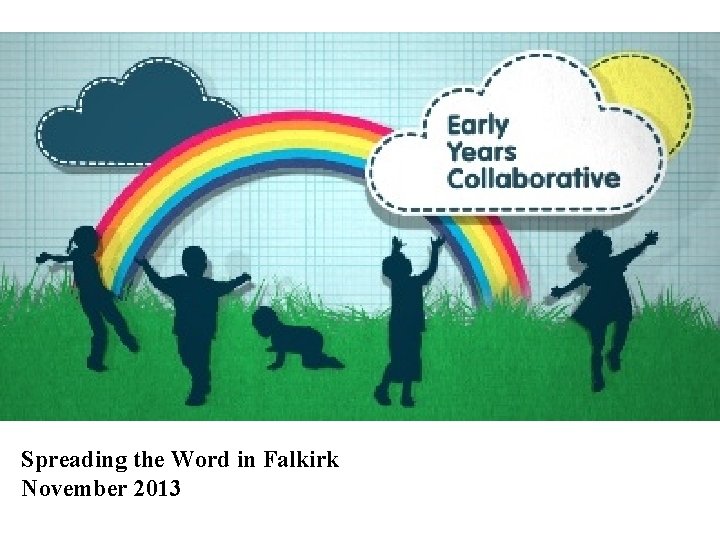 Early Years Collaborative

Spreading the Word in Falkirk
November 2013